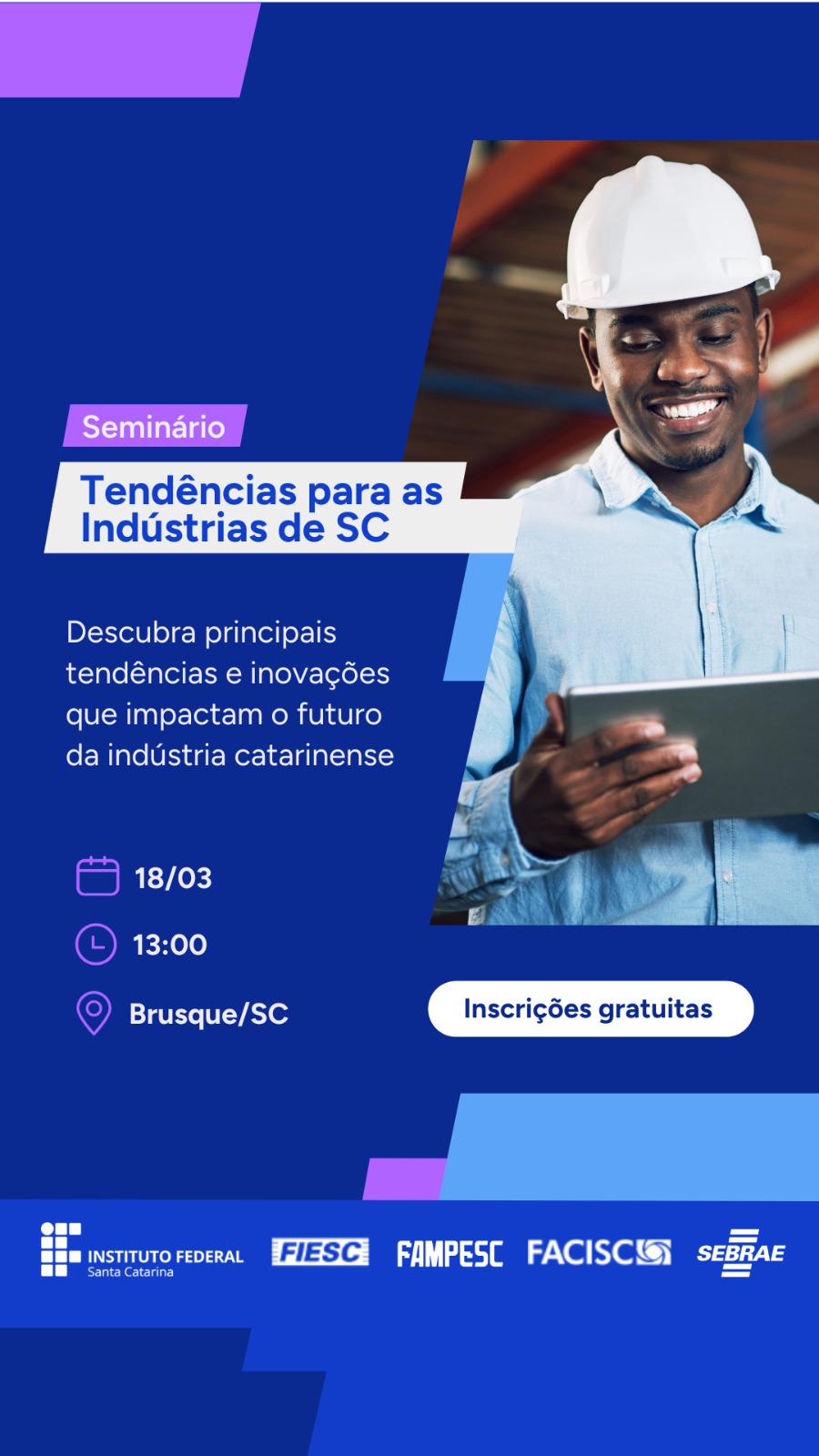 Seminário

Tendências para as Indústrias de SC

Descubra principais tendências e inovações que impactam o futuro da indústria catarinense

18/03

13:00

Brusque/SC

Inscrições gratuitas

INSTITUTO FEDERAL
Santa Catarina

FIESC

FAMPESC

FACISC

SEBRAE